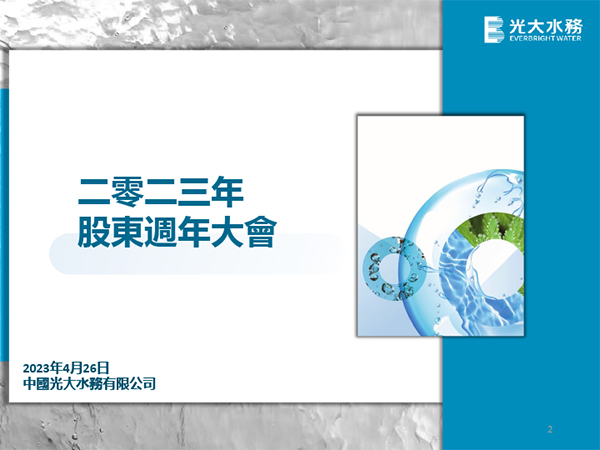 光大水務
EVERBRIGHT WATER

二零二三年
股東週年大會

2023年4月26日
中國光大水務有限公司

2